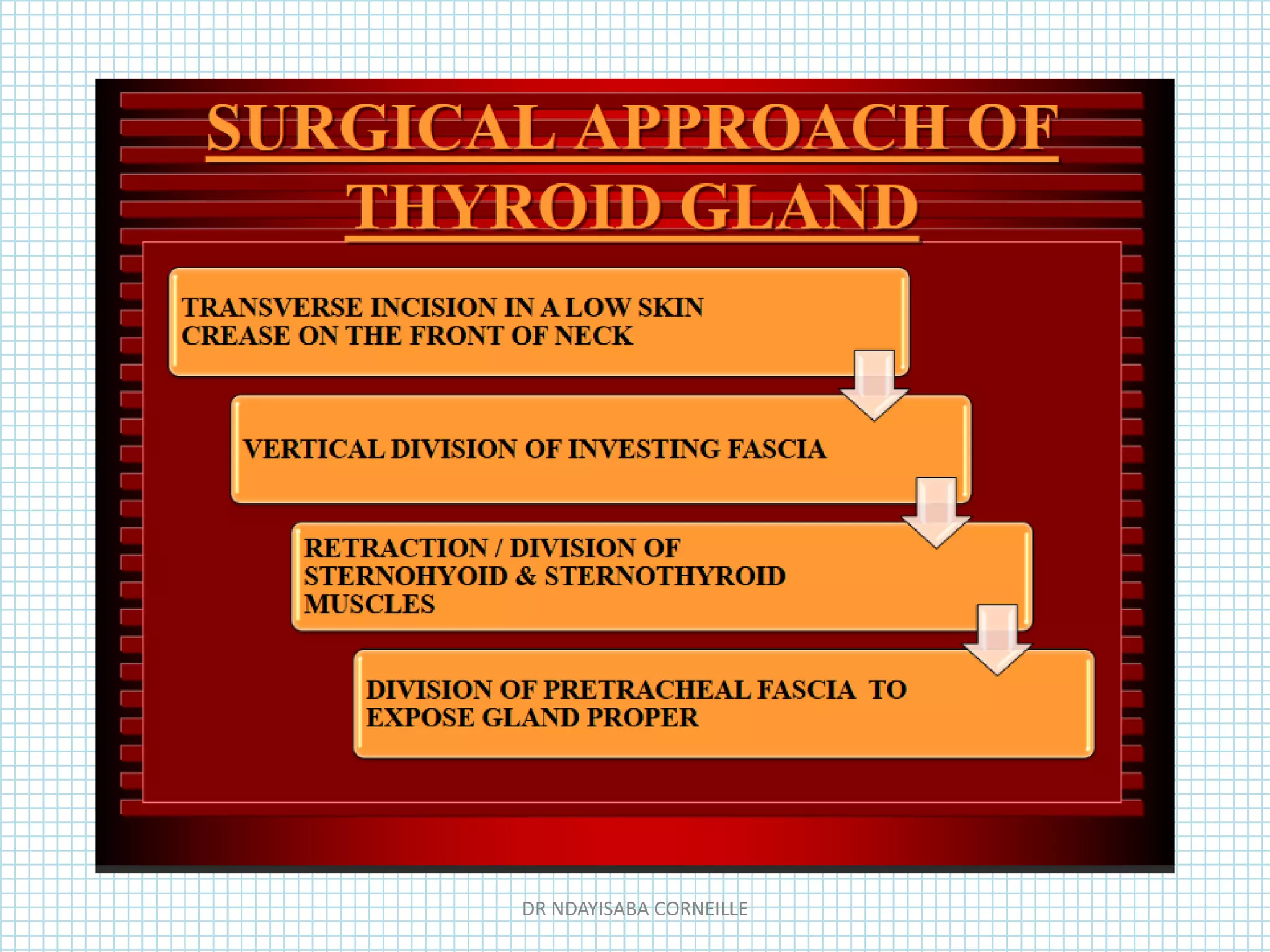 SURGICAL APPROACH OF THYROID GLAND

TRANSVERSE INCISION IN A LOW SKIN CREASE ON THE FRONT OF NECK

VERTICAL DIVISION OF INVESTING FASCIA

RETRACTION / DIVISION OF STERNOHYOID & STERNOTHYROID MUSCLES

DIVISION OF PRETRACHEAL FASCIA TO EXPOSE GLAND PROPER

DR NDAYISABA CORNEILLE